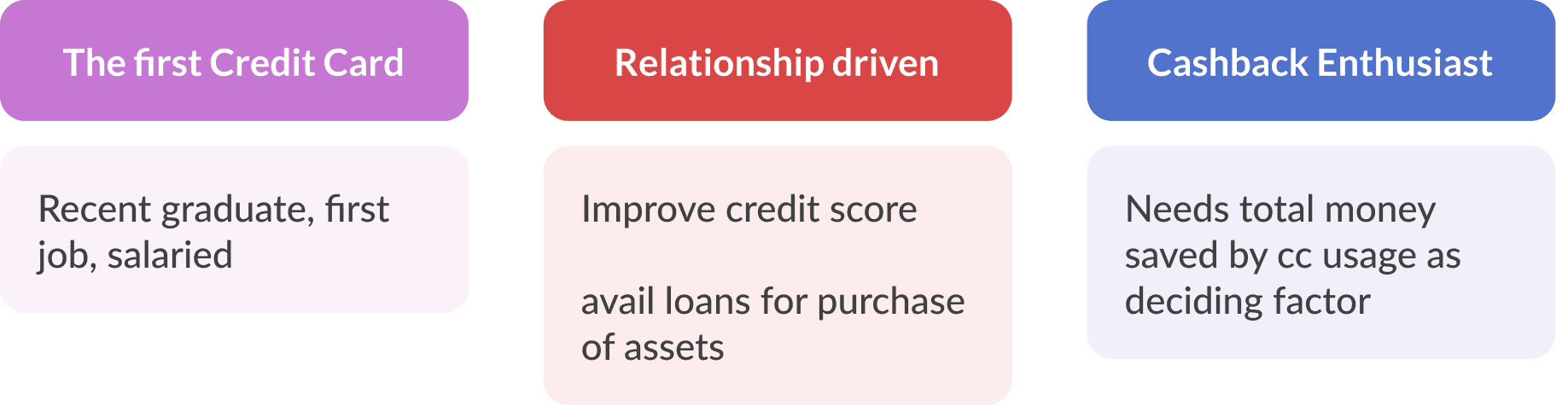 The first Credit Card

Recent graduate, first job, salaried

Relationship driven

Improve credit score

avail loans for purchase of assets

Cashback Enthusiast

Needs total money saved by cc usage as deciding factor